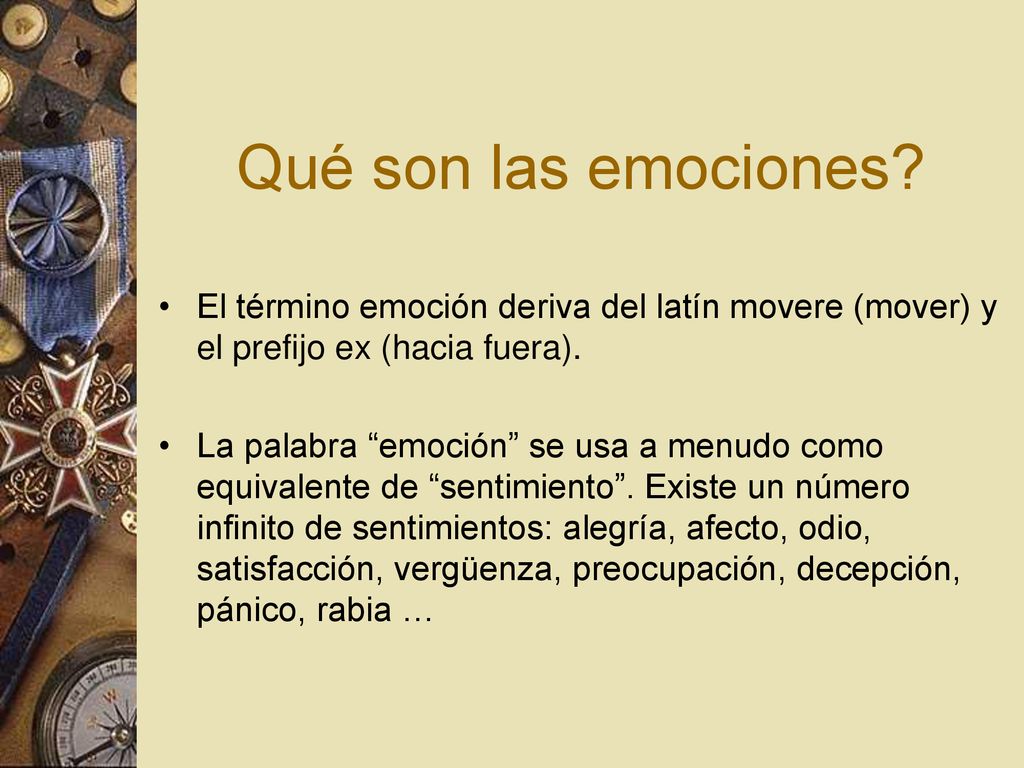 Qué son las emociones?

• El término emoción deriva del latín movere (mover) y el prefijo ex (hacia fuera).

• La palabra “emoción” se usa a menudo como equivalente de “sentimiento”. Existe un número infinito de sentimientos: alegría, afecto, odio, satisfacción, vergüenza, preocupación, decepción, pánico, rabia …